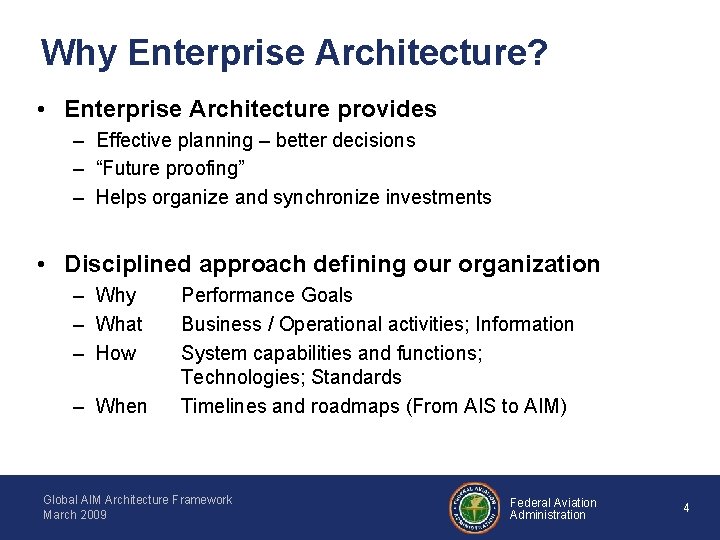 Why Enterprise Architecture?

• Enterprise Architecture provides
– Effective planning – better decisions
– “Future proofing”
– Helps organize and synchronize investments

• Disciplined approach defining our organization
– Why Performance Goals
– What Business / Operational activities; Information
– How System capabilities and functions; Technologies; Standards
– When Timelines and roadmaps (From AIS to AIM)

Global AIM Architecture Framework
March 2009

FEDERAL AVIATION ADMINISTRATION

Federal Aviation Administration

4